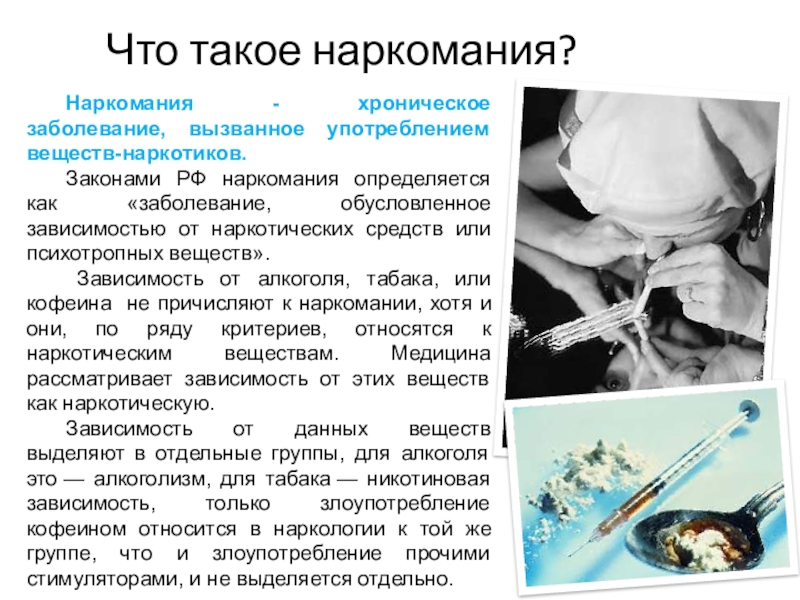 Что такое наркомания?

Наркомания - хроническое заболевание, вызванное употреблением веществ-наркотиков.

Законами РФ наркомания определяется как «заболевание, обусловленное зависимостью от наркотических средств или психотропных веществ».

Зависимость от алкоголя, табака, или кофеина не причисляют к наркомании, хотя и они, по ряду критериев, относятся к наркотическим веществам. Медицина рассматривает зависимость от этих веществ как наркотическую.

Зависимость от данных веществ выделяют в отдельные группы, для алкоголя это — алкоголизм, для табака — никотиновая зависимость, только злоупотребление кофеином относится в наркологии к той же группе, что и злоупотребление прочими стимуляторами, и не выделяется отдельно.